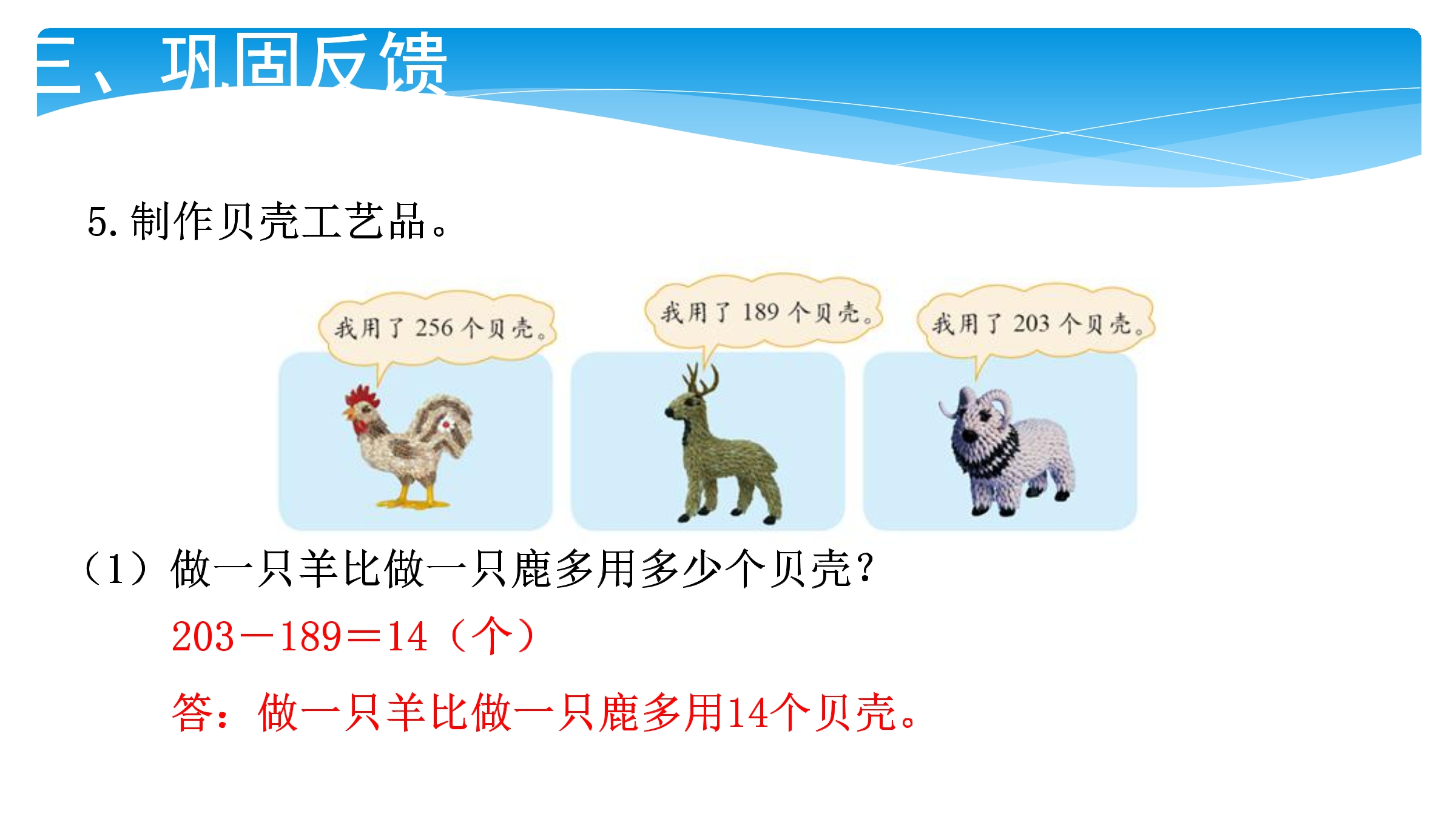 三、巩固反馈

5. 制作贝壳工艺品。

我用了 256 个贝壳。

我用了 189 个贝壳。

我用了 203 个贝壳。

（1）做一只羊比做一只鹿多用多少个贝壳？

$203-189=14$（个）

答：做一只羊比做一只鹿多用14个贝壳。